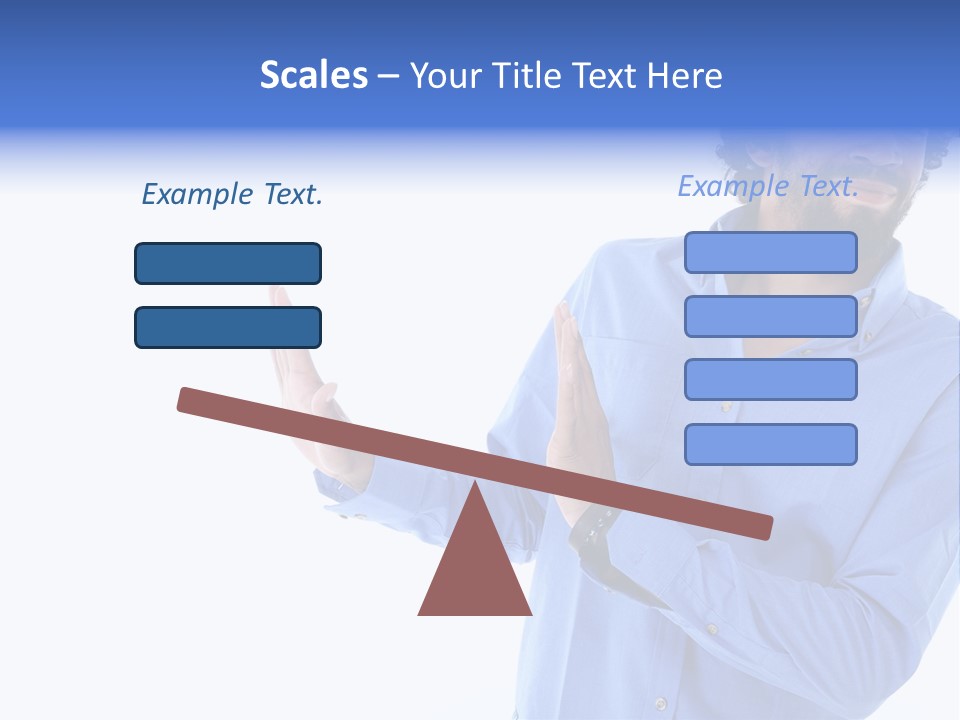 Scales – Your Title Text Here

Example Text.

Example Text.